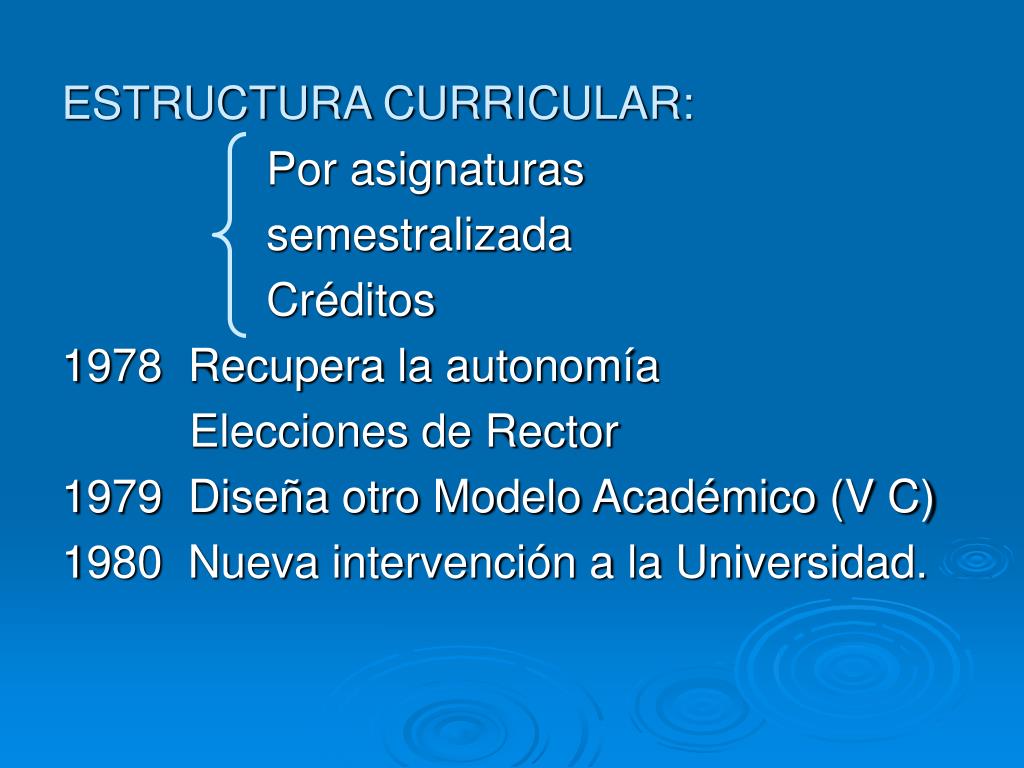 ESTRUCTURA CURRICULAR:

Por asignaturas
semestralizada
Créditos

1978 Recupera la autonomía
Elecciones de Rector
1979 Diseña otro Modelo Académico (V C)
1980 Nueva intervención a la Universidad.